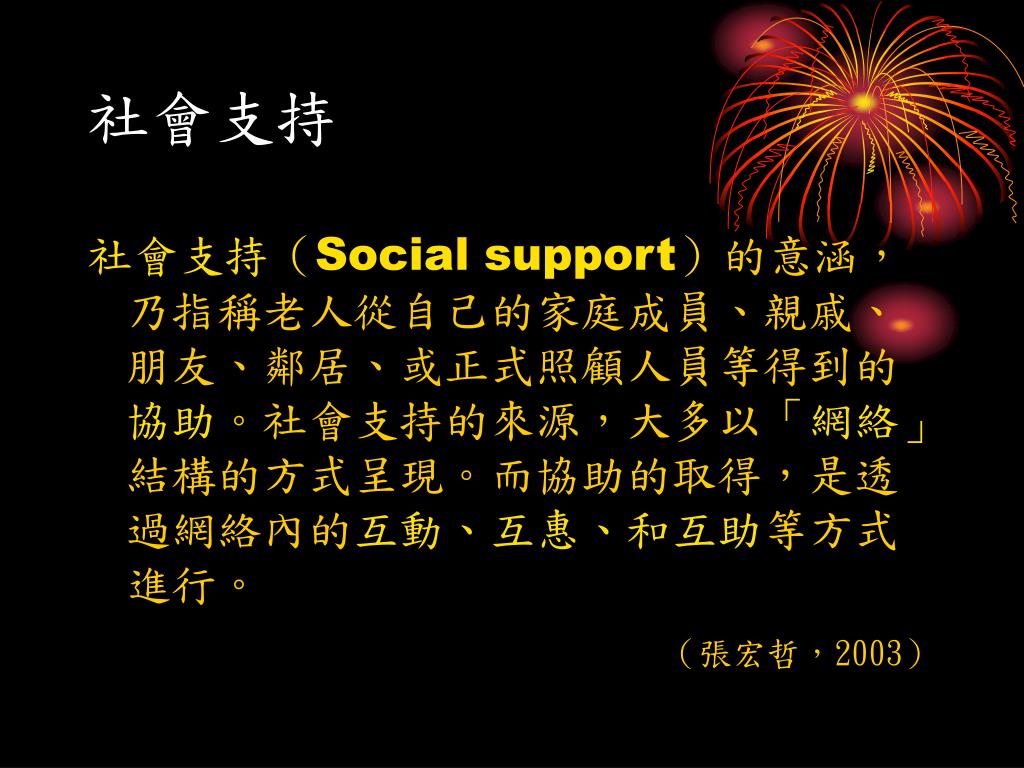 社會支持

社會支持（Social support）的意涵，乃指稱老人從自己的家庭成員、親戚、朋友、鄰居、或正式照顧人員等得到的協助。社會支持的來源，大多以「網絡」結構的方式呈現。而協助的取得，是透過網絡內的互動、互惠、和互助等方式進行。

（張宏哲，2003）